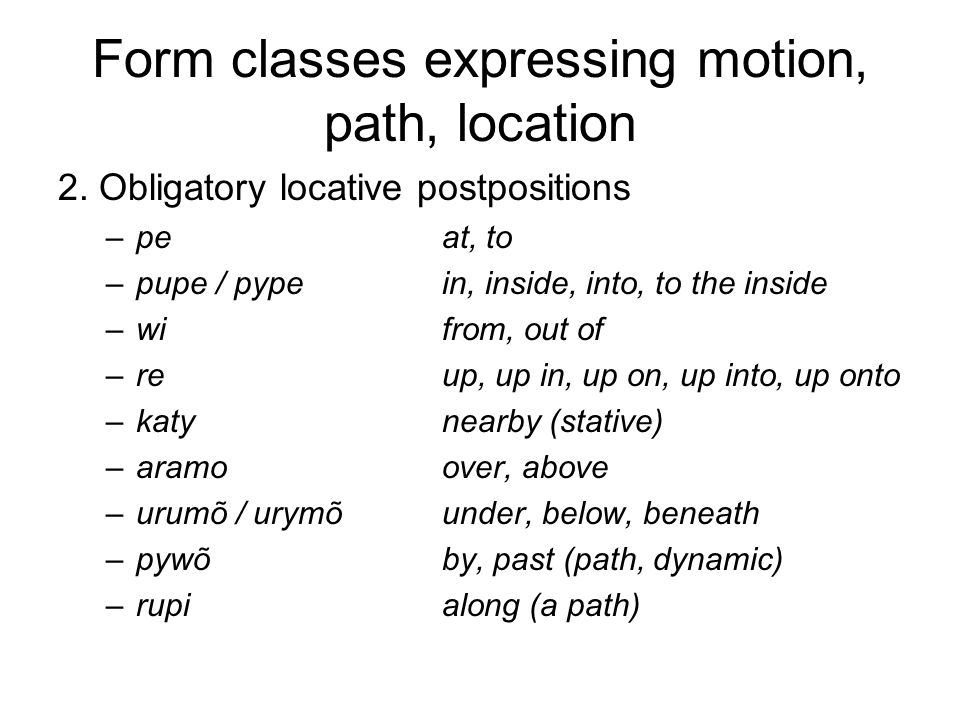 Form classes expressing motion, path, location

2. Obligatory locative postpositions

– pe at, to
– pupe / pype in, inside, into, to the inside
– wi from, out of
– re up, up in, up on, up into, up onto
– katy nearby (stative)
– aramo over, above
– urumõ / urymõ under, below, beneath
– pywõ by, past (path, dynamic)
– rupi along (a path)